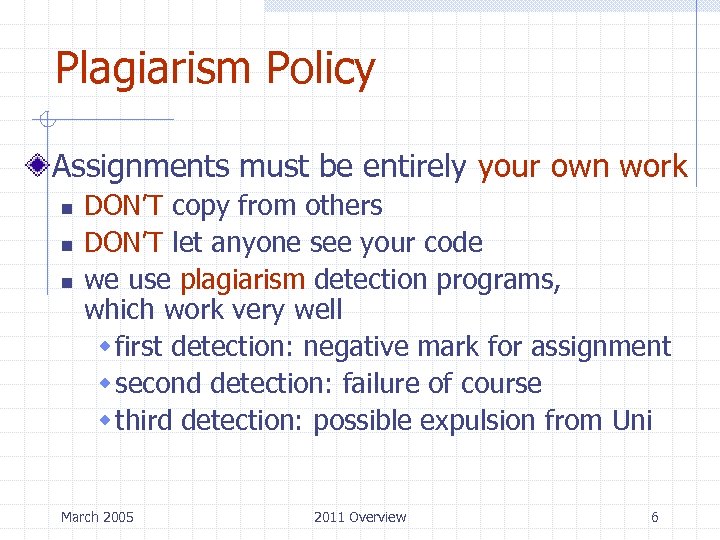 Plagiarism Policy

Assignments must be entirely your own work

DON'T copy from others

DON'T let anyone see your code

we use plagiarism detection programs, which work very well

first detection: negative mark for assignment

second detection: failure of course

third detection: possible expulsion from Uni

March 2005

2011 Overview

6